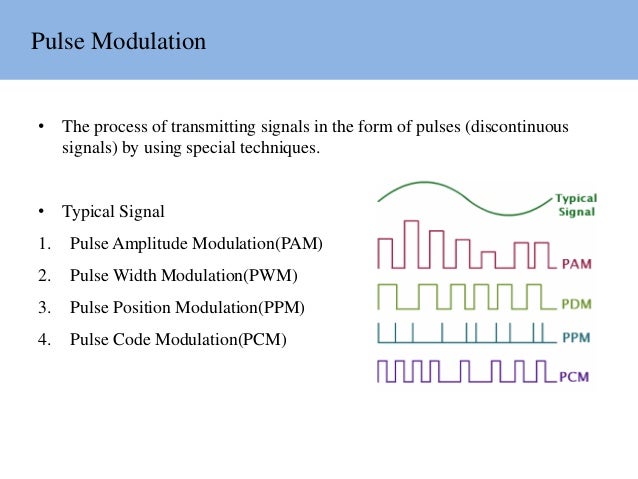 Pulse Modulation

• The process of transmitting signals in the form of pulses (discontinuous signals) by using special techniques.

• Typical Signal
1. Pulse Amplitude Modulation(PAM)
2. Pulse Width Modulation(PWM)
3. Pulse Position Modulation(PPM)
4. Pulse Code Modulation(PCM)

Typical Signal
PAM
PDM
PPM
PCM